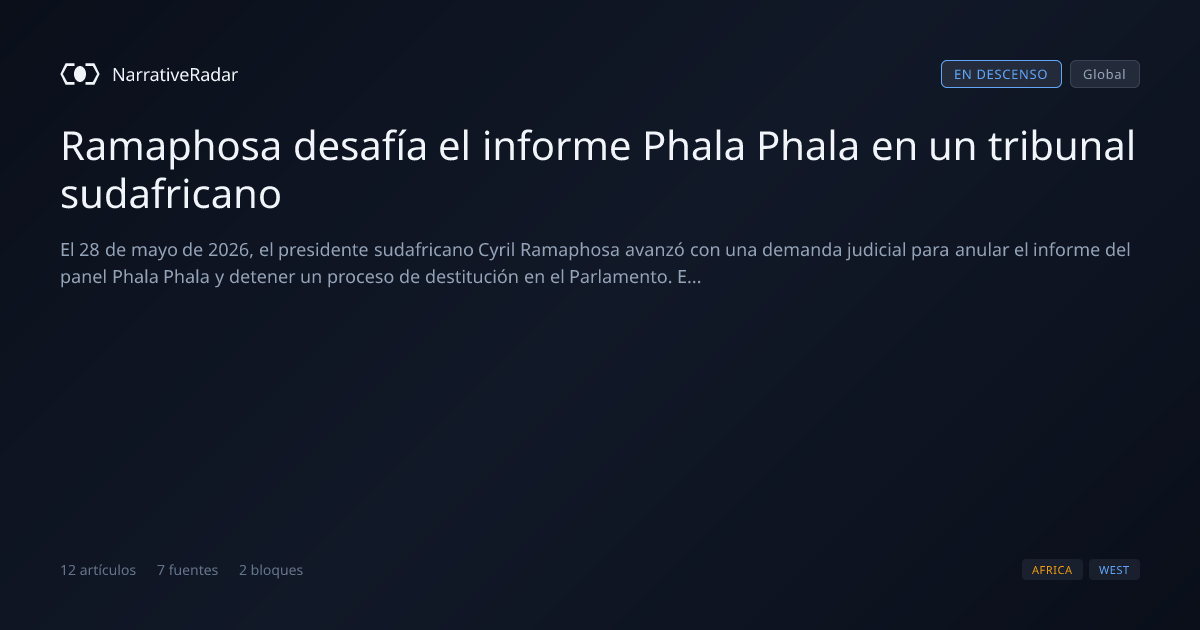 NarrativeRadar

EN DESCENSO Global

Ramaphosa desafía el informe Phala Phala en un tribunal sudafricano

El 28 de mayo de 2026, el presidente sudafricano Cyril Ramaphosa avanzó con una demanda judicial para anular el informe del panel Phala Phala y detener un proceso de destitución en el Parlamento. E...

12 artículos 7 fuentes 2 bloques

AFRICA WEST